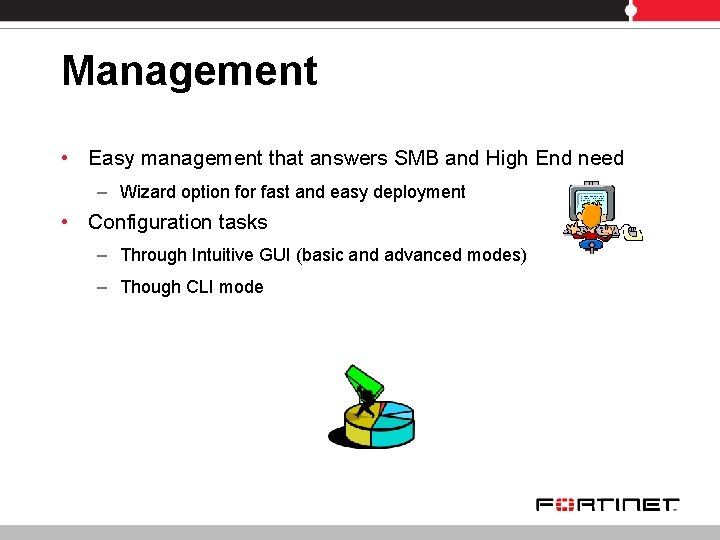 Management

• Easy management that answers SMB and High End need

– Wizard option for fast and easy deployment

• Configuration tasks

– Through Intuitive GUI (basic and advanced modes)

– Though CLI mode

FORTINET